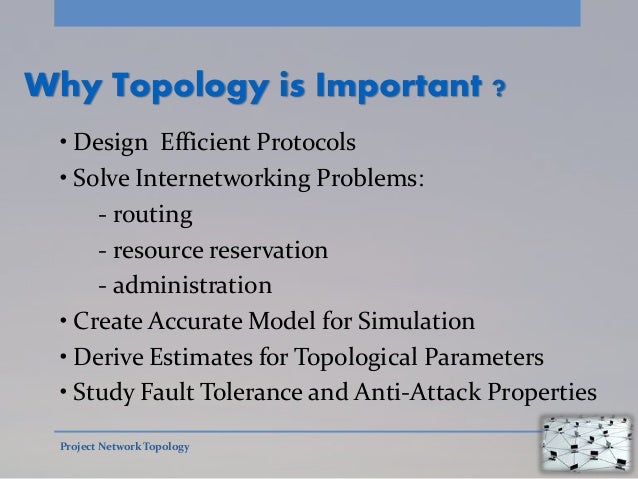 Why Topology is Important ?

• Design Efficient Protocols
• Solve Internetworking Problems:
- routing
- resource reservation
- administration
• Create Accurate Model for Simulation
• Derive Estimates for Topological Parameters
• Study Fault Tolerance and Anti-Attack Properties

Project Network Topology